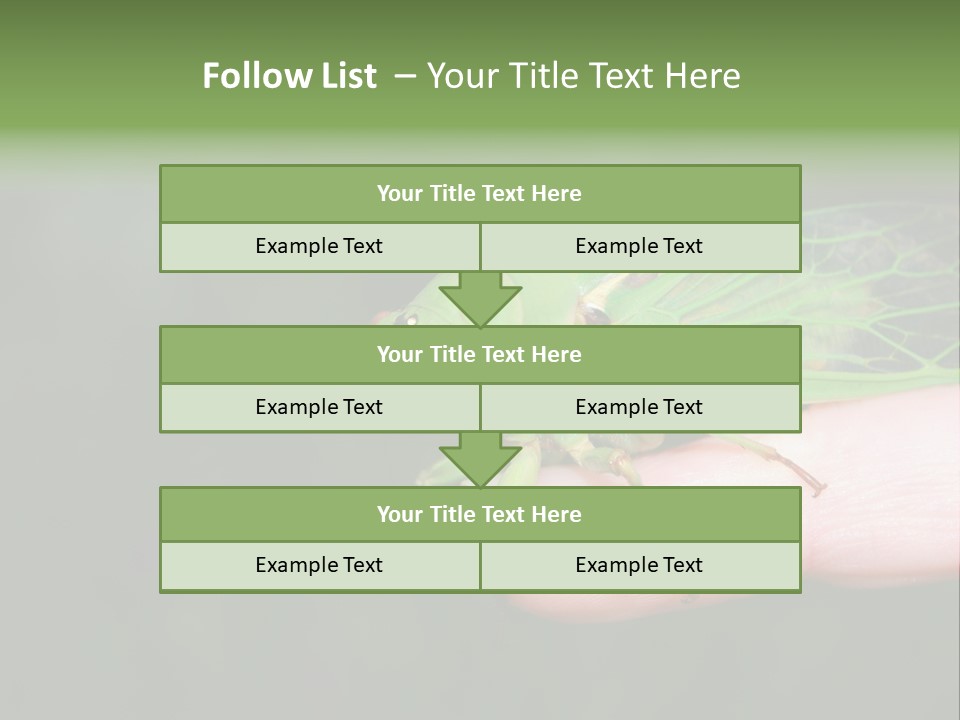 Follow List – Your Title Text Here

Your Title Text Here

Example Text

Example Text

Your Title Text Here

Example Text

Example Text

Your Title Text Here

Example Text

Example Text